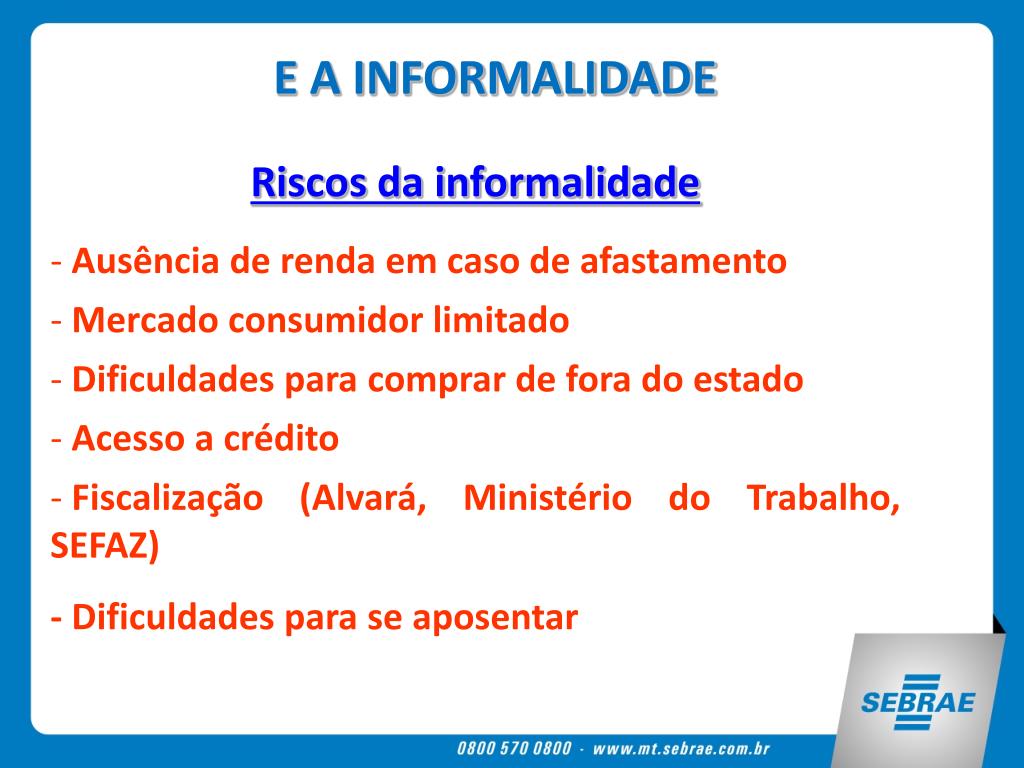 E A INFORMALIDADE

Riscos da informalidade

- Ausência de renda em caso de afastamento
- Mercado consumidor limitado
- Dificuldades para comprar de fora do estado
- Acesso a crédito
- Fiscalização (Alvará, Ministério do Trabalho, SEFAZ)

- Dificuldades para se aposentar

SEBRAE

0800 570 0800 · www.mt.sebrae.com.br